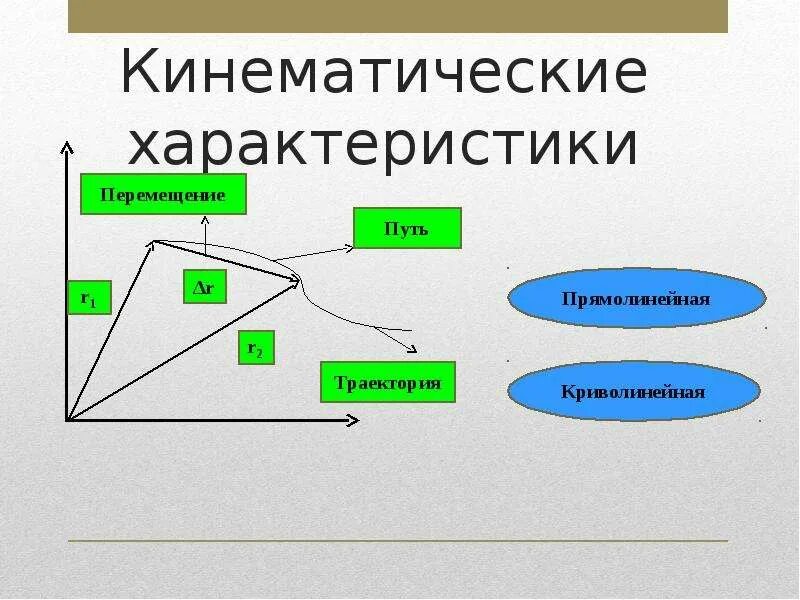 Кинематические характеристики

Перемещение

Путь

$r_1$

$\Delta r$

$r_2$

Траектория

Прямолинейная

Криволинейная